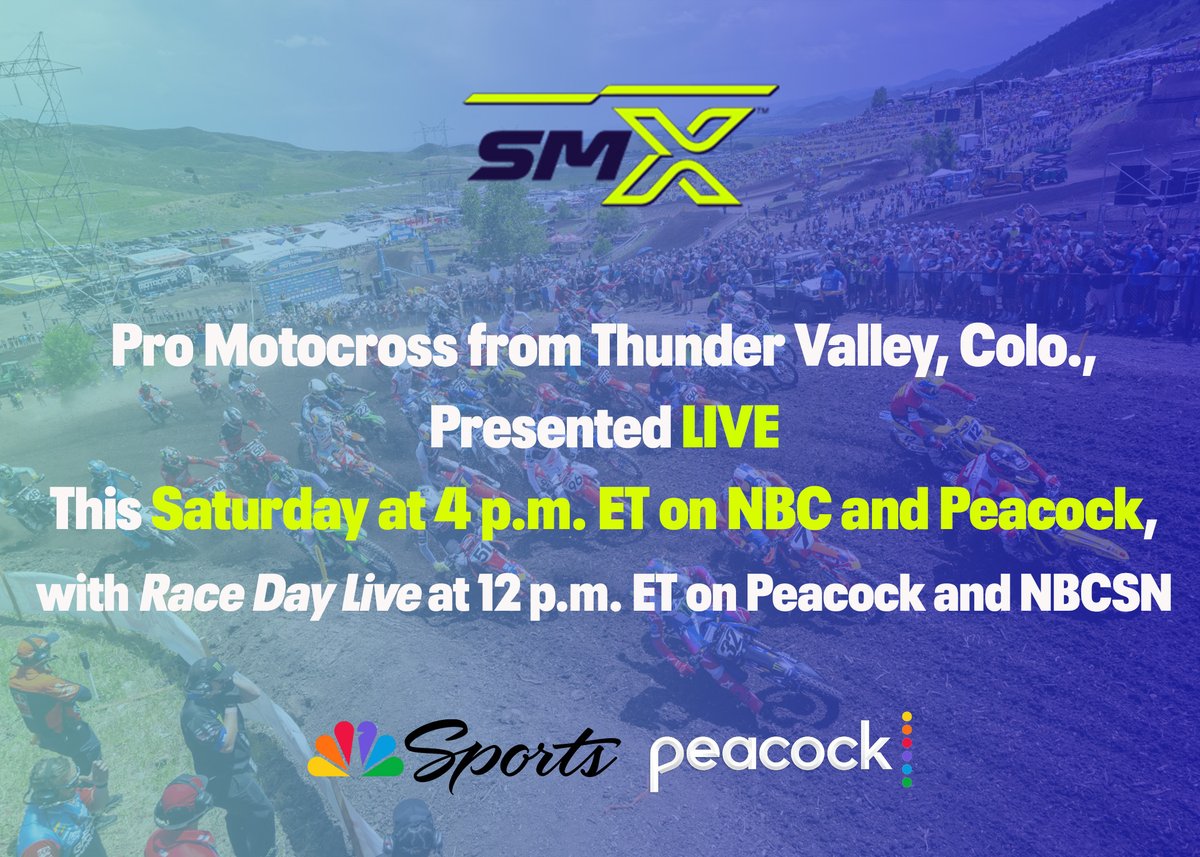 SMX™

Pro Motocross from Thunder Valley, Colo., Presented LIVE This Saturday at 4 p.m. ET on NBC and Peacock, with Race Day Live at 12 p.m. ET on Peacock and NBCSN

Sports peacock